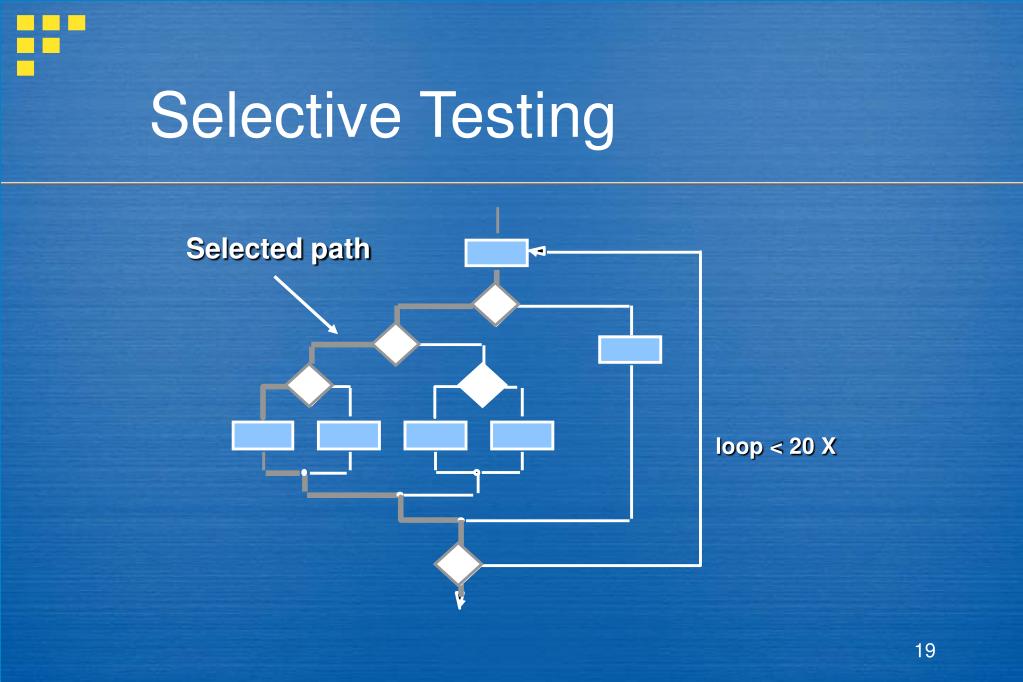 Selective Testing

Selected path

loop < 20 X

19